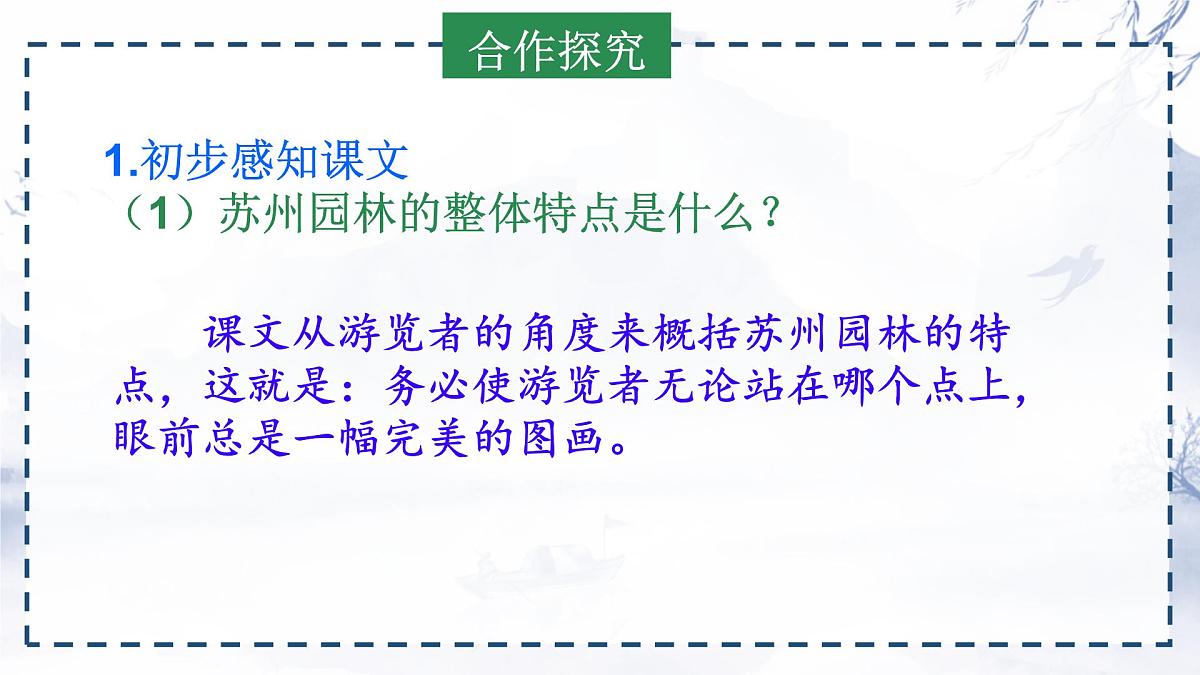 合作探究

1.初步感知课文
（1）苏州园林的整体特点是什么？

课文从游览者的角度来概括苏州园林的特点，这就是：务必使游览者无论站在哪个点上，眼前总是一幅完美的图画。